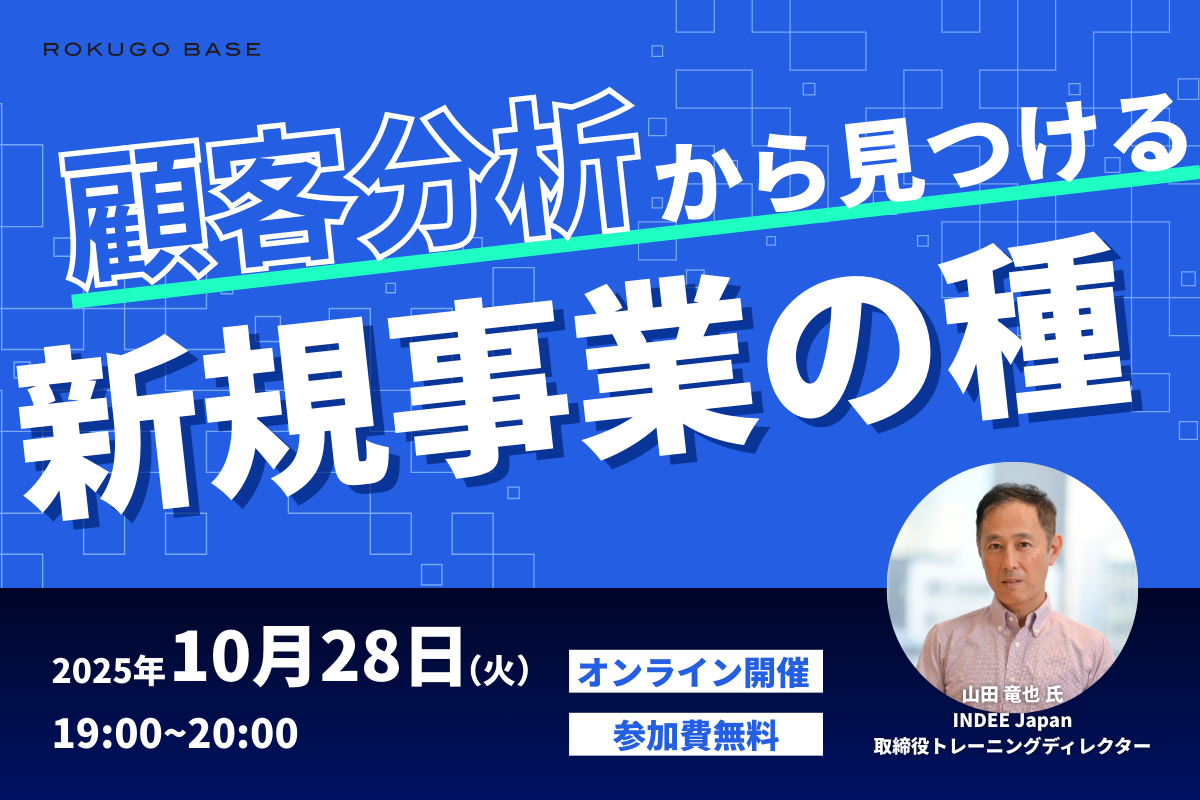 ROKUGO BASE

顧客分析から見つける
新規事業の種

2025年10月28日（火）
19:00~20:00

オンライン開催
参加費無料

山田 竜也 氏
INDEE Japan
取締役トレーニングディレクター